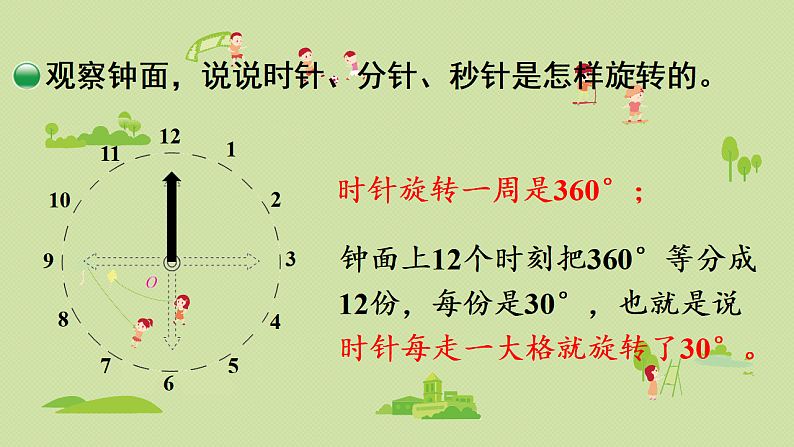 观察钟面，说说时针、分针、秒针是怎样旋转的。

12
1
2
3
4
5
6
7
8
9
10
11
$O$

时针旋转一周是360°；

钟面上12个时刻把360°等分成12份，每份是30°，也就是说时针每走一大格就旋转了30°。